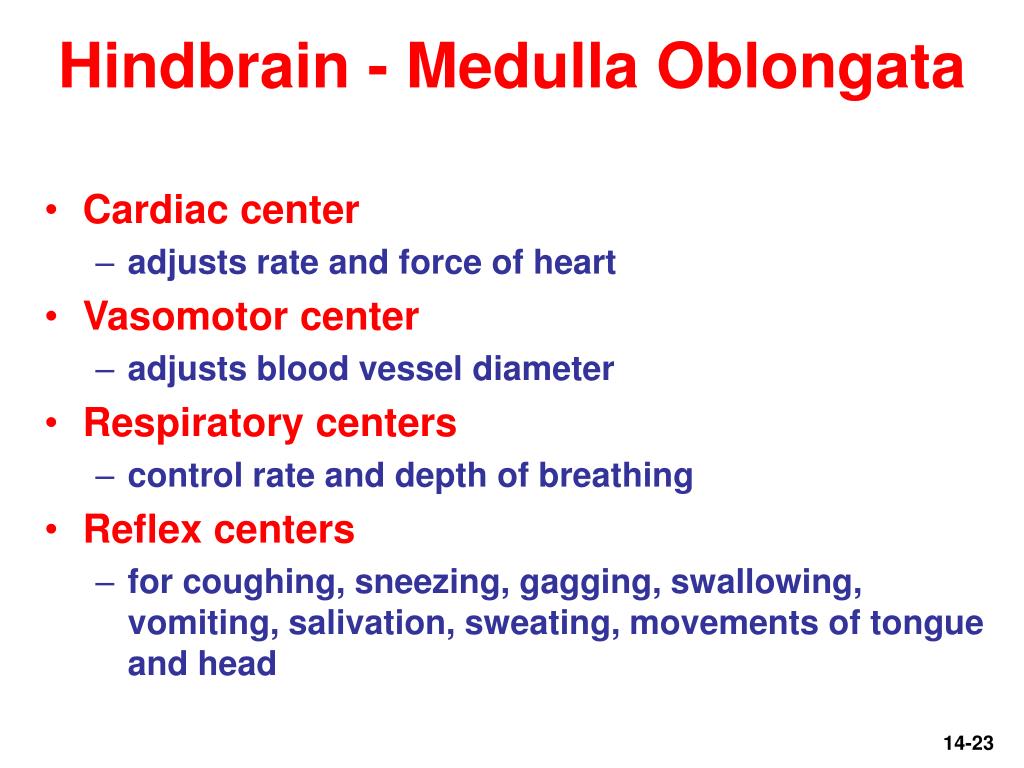 Hindbrain - Medulla Oblongata

• Cardiac center
– adjusts rate and force of heart
• Vasomotor center
– adjusts blood vessel diameter
• Respiratory centers
– control rate and depth of breathing
• Reflex centers
– for coughing, sneezing, gagging, swallowing, vomiting, salivation, sweating, movements of tongue and head

14-23